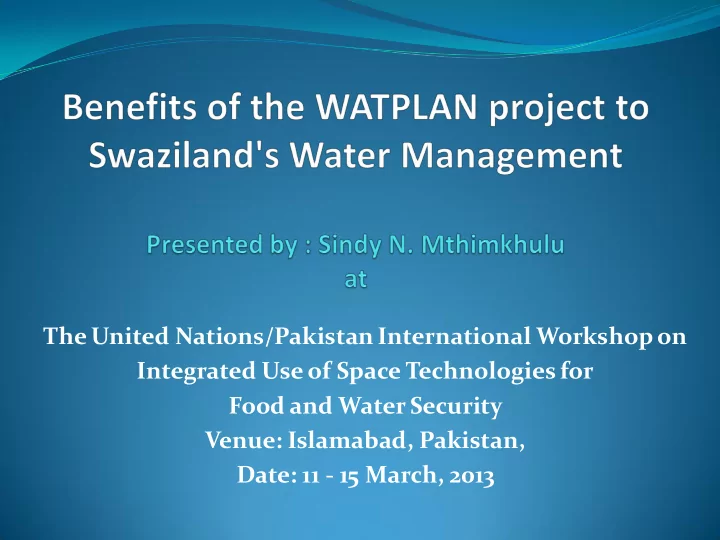 Benefits of the WATPLAN project to Swaziland's Water Management

Presented by : Sindy N. Mthimkhulu
at

The United Nations/Pakistan International Workshop on
Integrated Use of Space Technologies for
Food and Water Security
Venue: Islamabad, Pakistan,
Date: 11 - 15 March, 2013